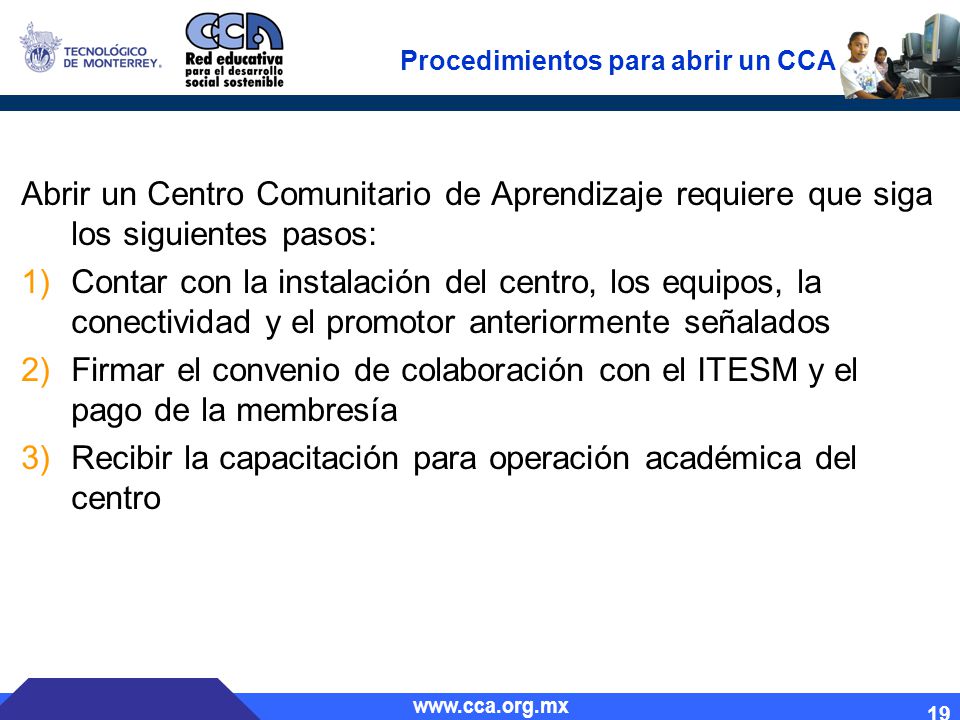 TECNOLÓGICO DE MONTERREY.

CCA
Red educativa
para el desarrollo
social sostenible

Procedimientos para abrir un CCA

Abrir un Centro Comunitario de Aprendizaje requiere que siga los siguientes pasos:

1) Contar con la instalación del centro, los equipos, la conectividad y el promotor anteriormente señalados

2) Firmar el convenio de colaboración con el ITESM y el pago de la membresía

3) Recibir la capacitación para operación académica del centro

www.cca.org.mx

19